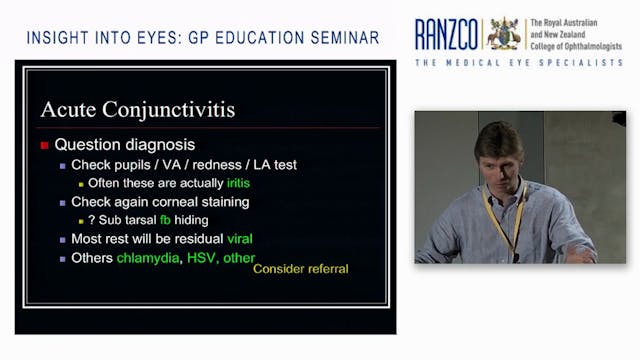 INSIGHT INTO EYES: GP EDUCATION SEMINAR

RANZCO The Royal Australian and New Zealand College of Ophthalmologists
THE MEDICAL EYE SPECIALISTS

Acute Conjunctivitis

Question diagnosis
Check pupils / VA / redness / LA test
Often these are actually iritis
Check again corneal staining
? Sub tarsal fb hiding
Most rest will be residual viral
Others chlamydia, HSV, other
Consider referral